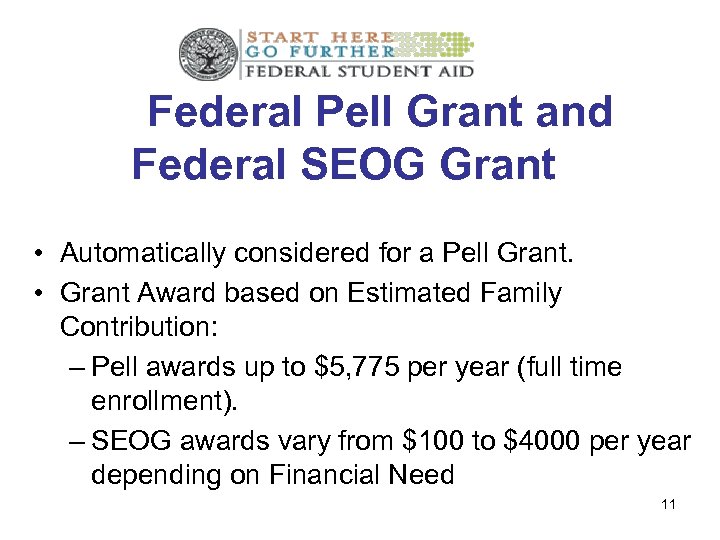 START HERE
GO FURTHER
FEDERAL STUDENT AID

Federal Pell Grant and Federal SEOG Grant

• Automatically considered for a Pell Grant.
• Grant Award based on Estimated Family Contribution:
– Pell awards up to \$5,775 per year (full time enrollment).
– SEOG awards vary from \$100 to \$4000 per year depending on Financial Need

11